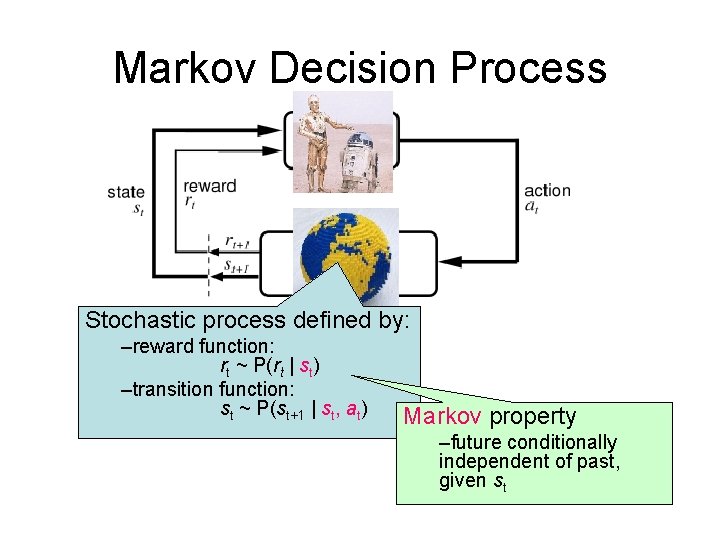 Markov Decision Process

state
$s_t$

reward
$r_t$

action
$a_t$

$r_{t+1}$

$s_{t+1}$

Stochastic process defined by:

–reward function:
$r_t \sim P(r_t \mid s_t)$

–transition function:
$s_t \sim P(s_{t+1} \mid s_t, a_t)$

Markov property

–future conditionally independent of past, given $s_t$